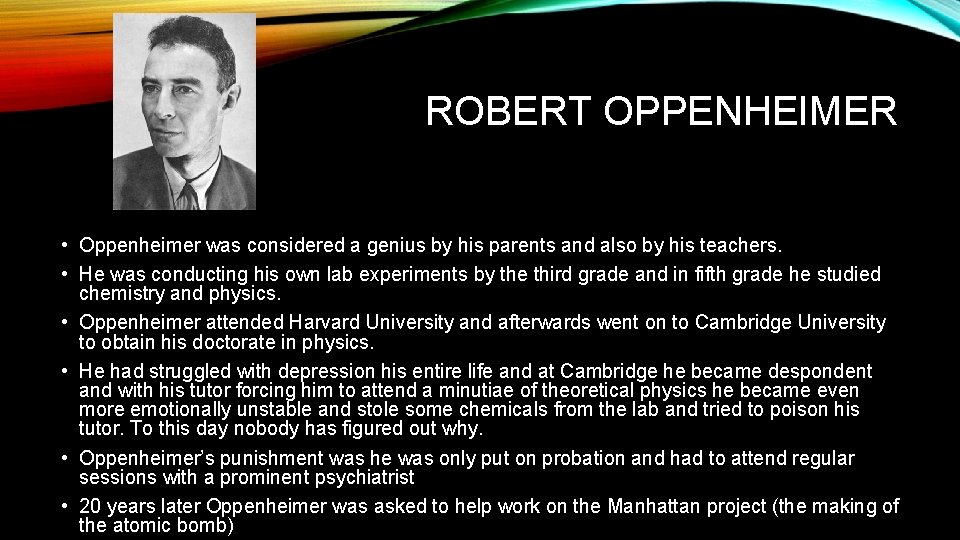 ROBERT OPPENHEIMER

• Oppenheimer was considered a genius by his parents and also by his teachers.

• He was conducting his own lab experiments by the third grade and in fifth grade he studied chemistry and physics.

• Oppenheimer attended Harvard University and afterwards went on to Cambridge University to obtain his doctorate in physics.

• He had struggled with depression his entire life and at Cambridge he became despondent and with his tutor forcing him to attend a minutiae of theoretical physics he became even more emotionally unstable and stole some chemicals from the lab and tried to poison his tutor. To this day nobody has figured out why.

• Oppenheimer's punishment was he was only put on probation and had to attend regular sessions with a prominent psychiatrist

• 20 years later Oppenheimer was asked to help work on the Manhattan project (the making of the atomic bomb)